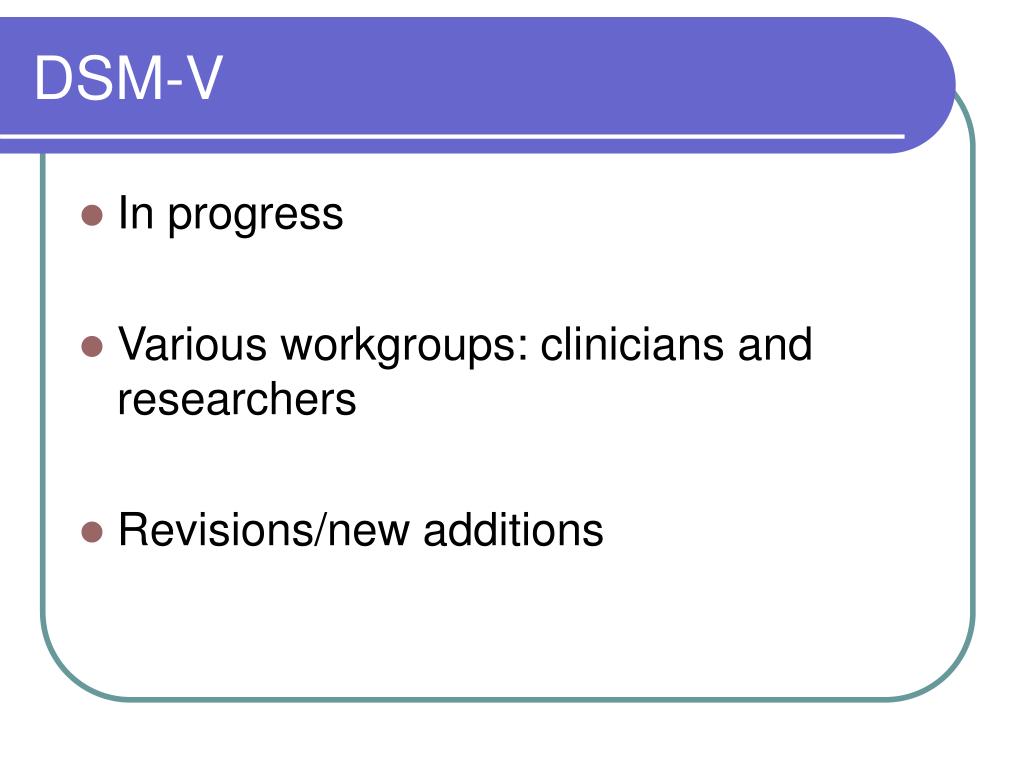 DSM-V

In progress

Various workgroups: clinicians and researchers

Revisions/new additions